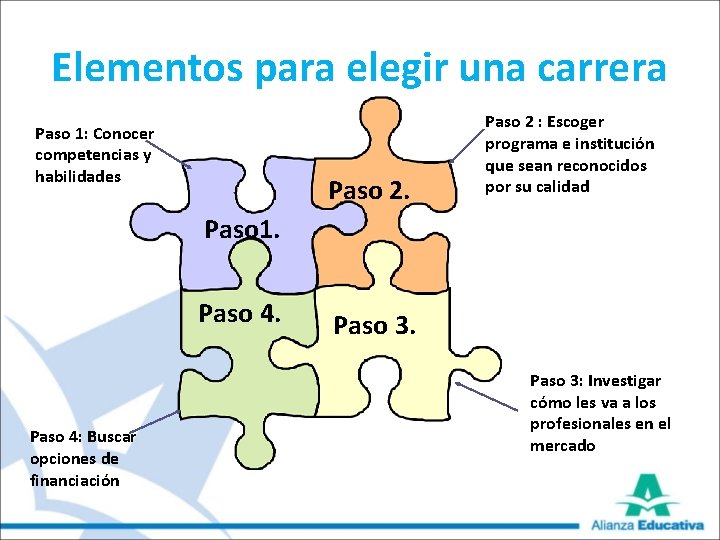 Elementos para elegir una carrera

Paso 1: Conocer competencias y habilidades

Paso 2 : Escoger programa e institución que sean reconocidos por su calidad

Paso1.

Paso 2.

Paso 4.

Paso 3.

Paso 3: Investigar cómo les va a los profesionales en el mercado

Paso 4: Buscar opciones de financiación

Alianza Educativa